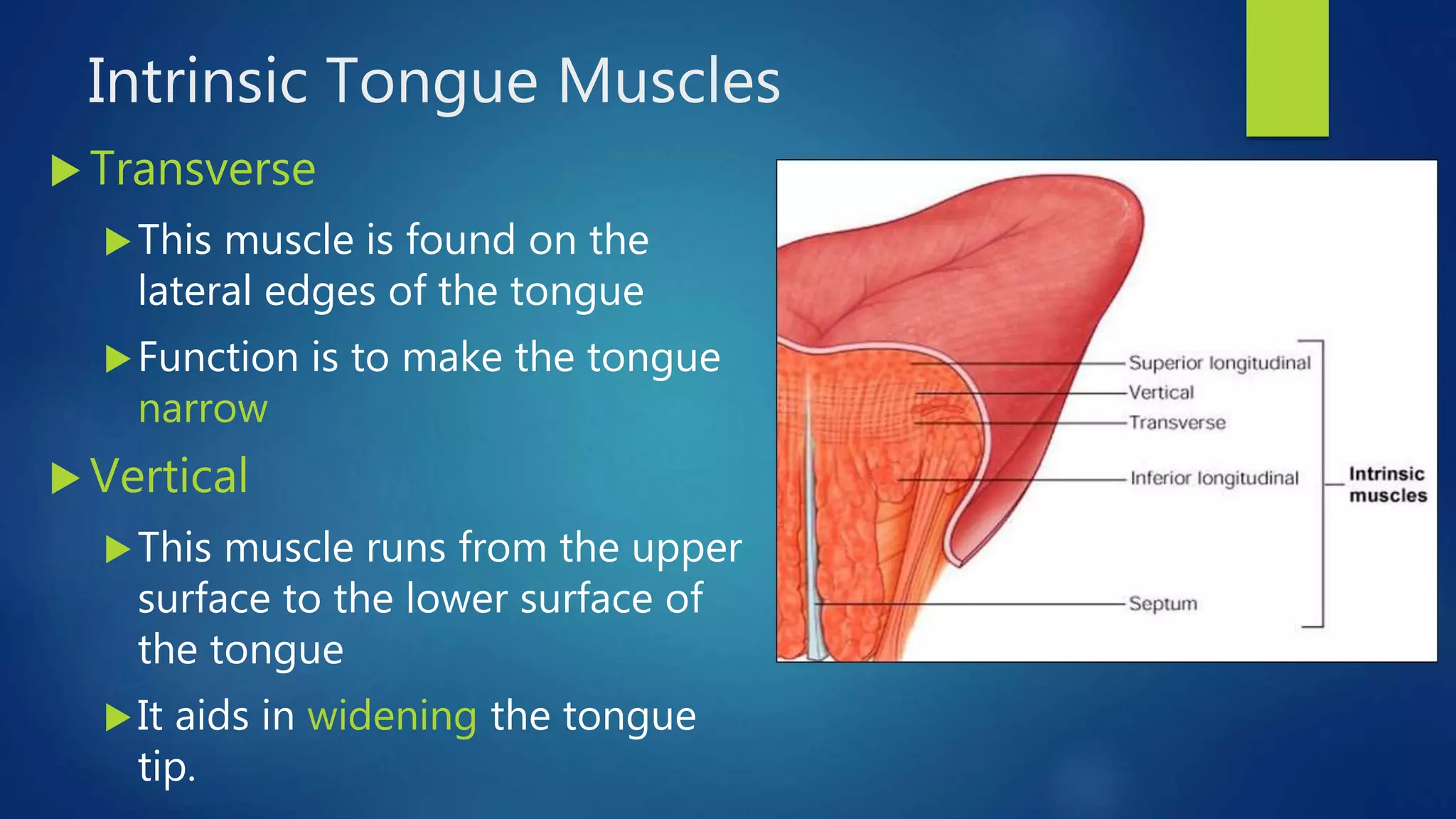 Intrinsic Tongue Muscles

Transverse

This muscle is found on the lateral edges of the tongue

Function is to make the tongue narrow

Vertical

This muscle runs from the upper surface to the lower surface of the tongue

It aids in widening the tongue tip.

Superior longitudinal
Vertical
Transverse
Inferior longitudinal
Septum
Intrinsic muscles